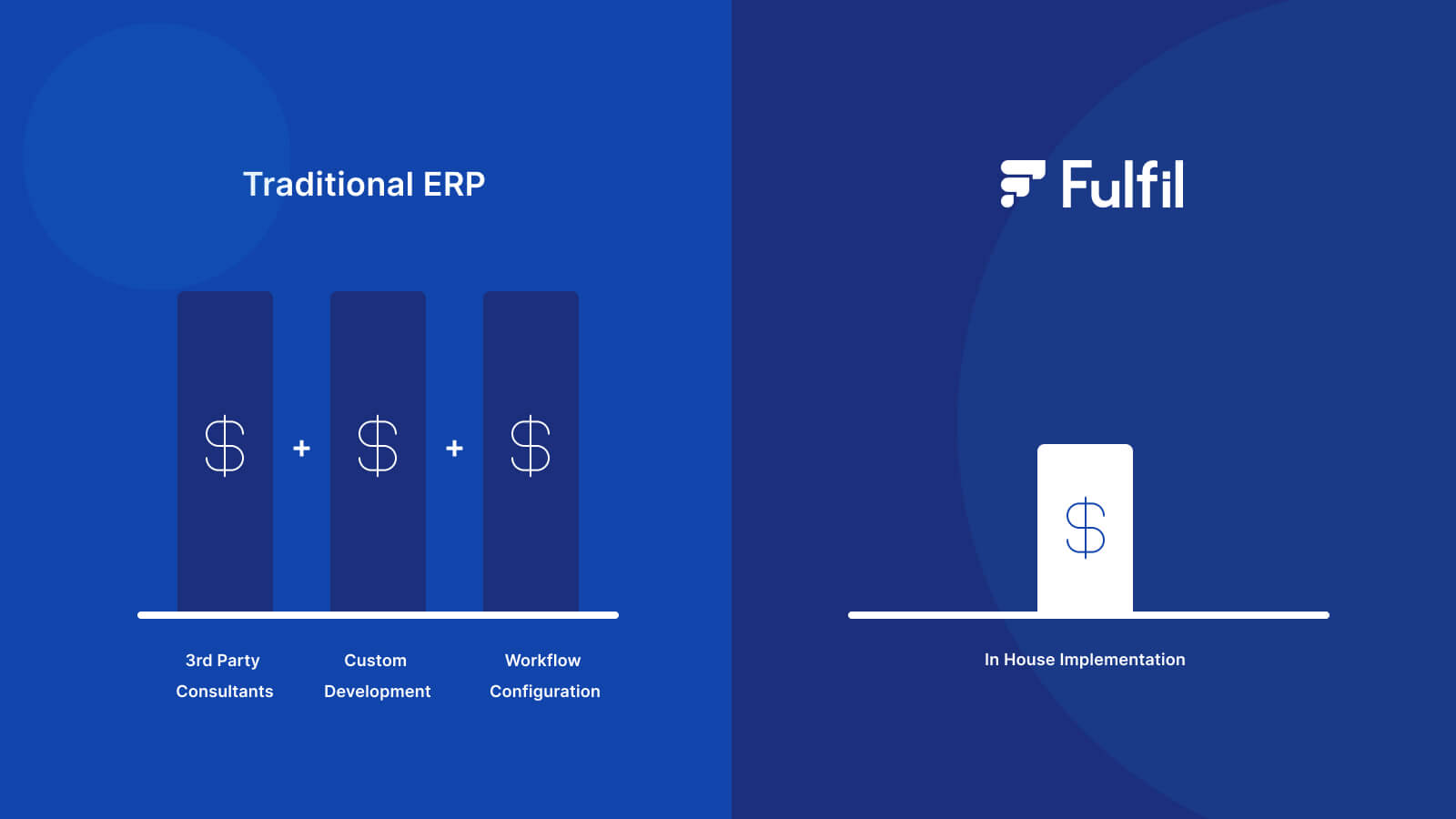 Traditional ERP

$ + $ + $

3rd Party Consultants

Custom Development

Workflow Configuration

Fulfil

$

In House Implementation